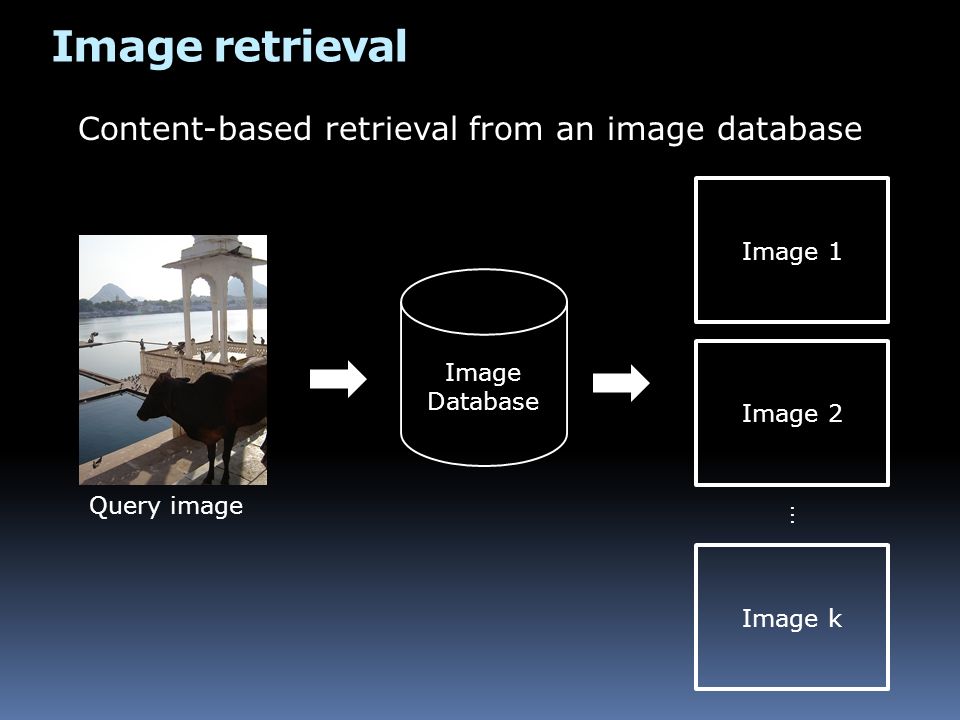 Image retrieval

Content-based retrieval from an image database

Query image

Image Database

Image 1

Image 2

⋮

Image k